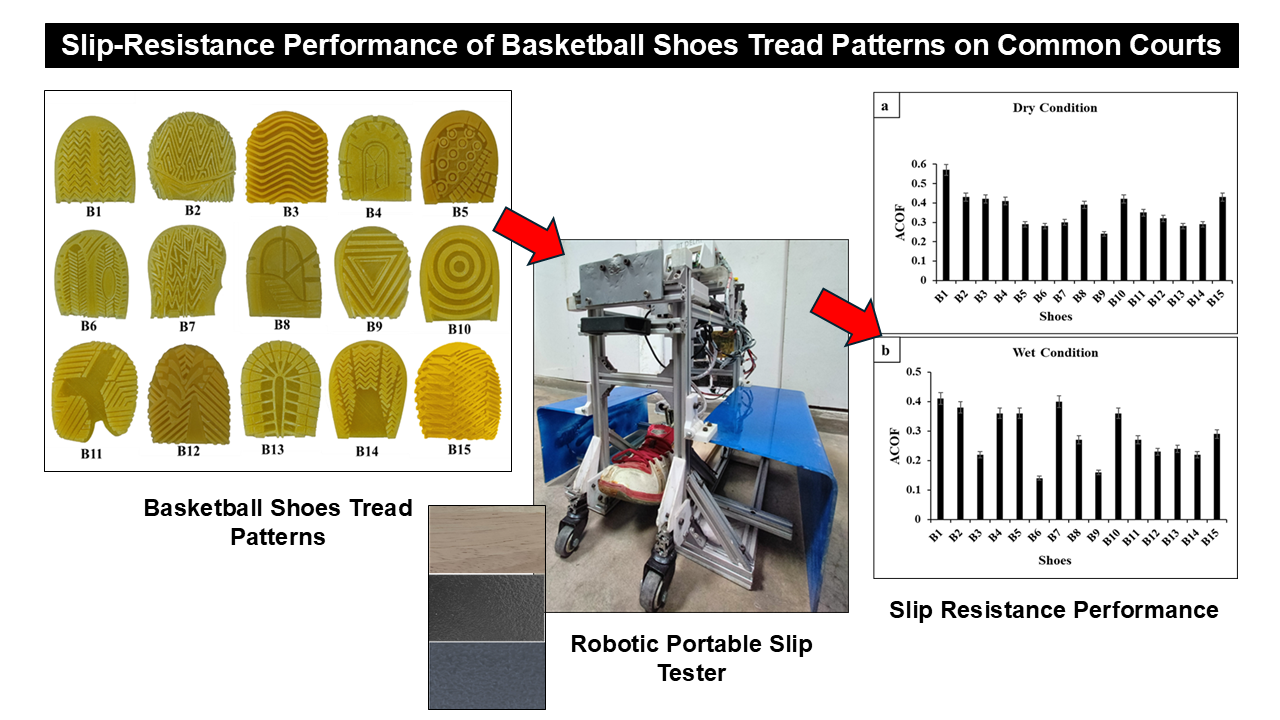 Slip-Resistance Performance of Basketball Shoes Tread Patterns on Common Courts

B1 B2 B3 B4 B5
B6 B7 B8 B9 B10
B11 B12 B13 B14 B15

Basketball Shoes Tread Patterns

Robotic Portable Slip Tester

a
Dry Condition
ACOF
0.6
0.5
0.4
0.3
0.2
0.1
0
B1 B2 B3 B4 B5 B6 B7 B8 B9 B10 B11 B12 B13 B14 B15
Shoes

b
Wet Condition
ACOF
0.5
0.4
0.3
0.2
0.1
0
B1 B2 B3 B4 B5 B6 B7 B8 B9 B10 B11 B12 B13 B14 B15
Shoes

Slip Resistance Performance